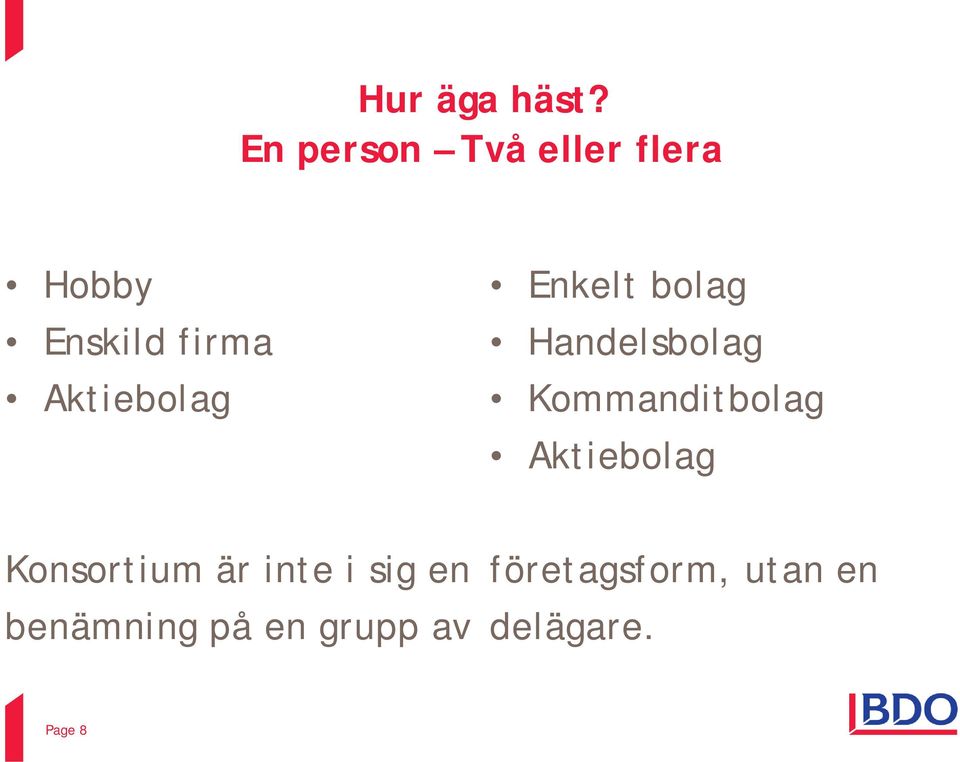 Hur äga häst?
En person – Två eller flera

• Hobby
• Enskild firma
• Aktiebolag

• Enkelt bolag
• Handelsbolag
• Kommanditbolag
• Aktiebolag

Konsortium är inte i sig en företagsform, utan en benämning på en grupp av delägare.

Page 8

BDO